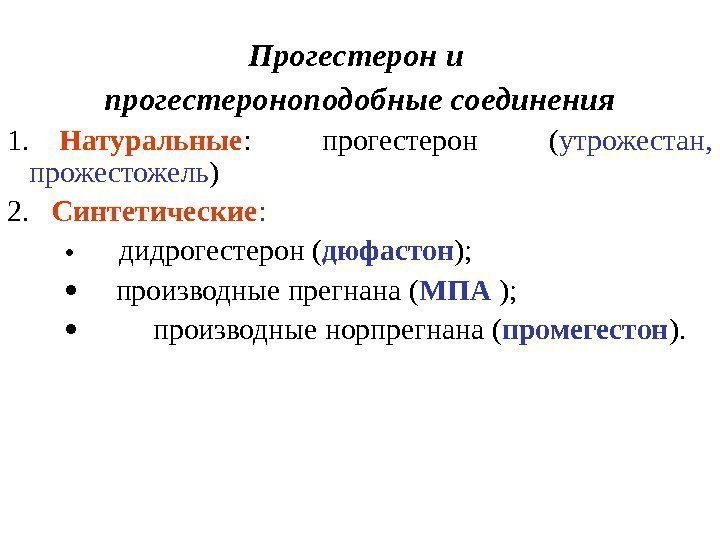 Прогестерон и прогестероноподобные соединения

1. Натуральные: прогестерон (утрожестан, прожестожель)

2. Синтетические:

• дидрогестерон (дюфастон);
• производные прегнана (МПА );
• производные норпрегнана (промегестон).